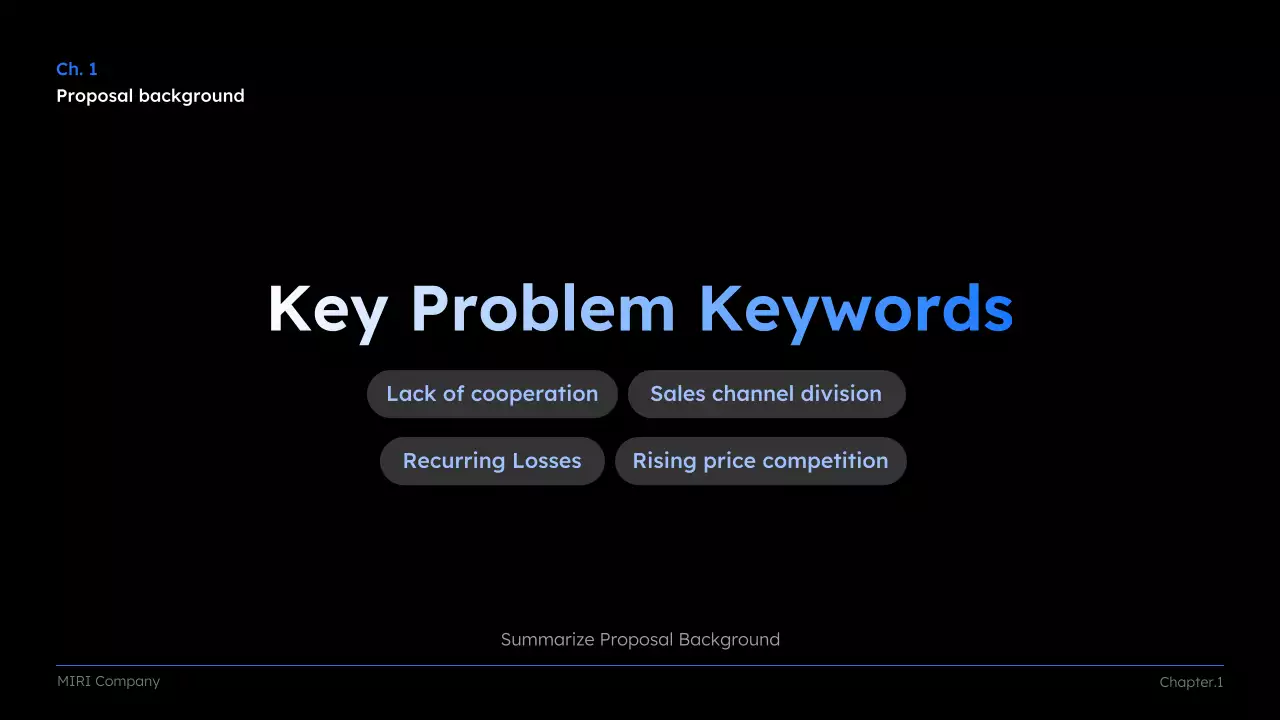 Ch. 1
Proposal background

Key Problem Keywords

Lack of cooperation
Sales channel division
Recurring Losses
Rising price competition

Summarize Proposal Background

MIRI Company
Chapter.1